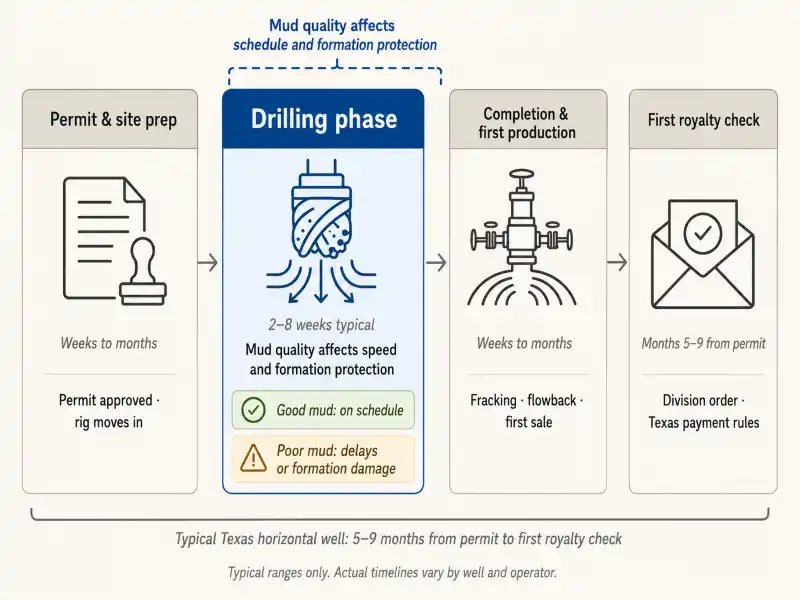 Mud quality affects
schedule and formation protection

Permit & site prep

Weeks to months

Permit approved · rig moves in

Drilling phase

2–8 weeks typical

Mud quality affects speed and formation protection

Good mud: on schedule

Poor mud: delays or formation damage

Completion & first production

Weeks to months

Fracking · flowback · first sale

First royalty check

Months 5–9 from permit

Division order · Texas payment rules

Typical Texas horizontal well: 5–9 months from permit to first royalty check

Typical ranges only. Actual timelines vary by well and operator.